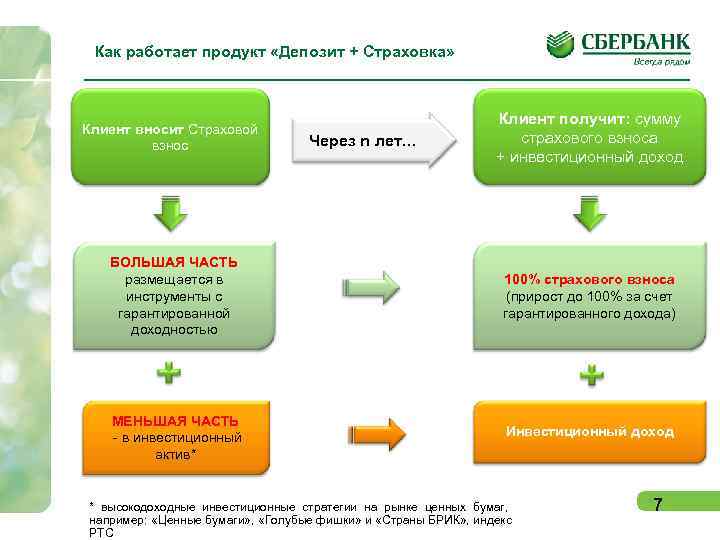 Как работает продукт «Депозит + Страховка»

СБЕРБАНК
Всегда рядом

Клиент вносит Страховой взнос

Через n лет…

Клиент получит: сумму страхового взноса + инвестиционный доход

БОЛЬШАЯ ЧАСТЬ размещается в инструменты с гарантированной доходностью

100% страхового взноса (прирост до 100% за счет гарантированного дохода)

МЕНЬШАЯ ЧАСТЬ - в инвестиционный актив*

Инвестиционный доход

* высокодоходные инвестиционные стратегии на рынке ценных бумаг, например: «Ценные бумаги», «Голубые фишки» и «Страны БРИК», индекс РТС

7